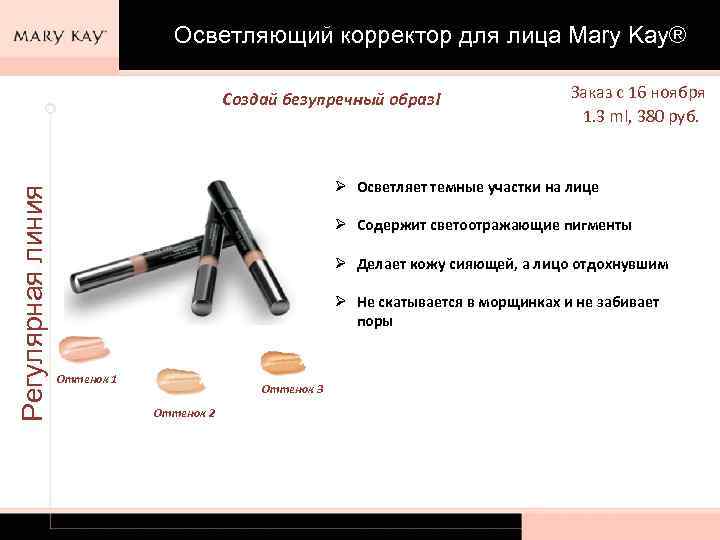 MARY KAY®

Осветляющий корректор для лица Mary Kay®

Создай безупречный образ!

Заказ с 16 ноября
1.3 ml, 380 руб.

Регулярная линия

➢ Осветляет темные участки на лице

➢ Содержит светоотражающие пигменты

➢ Делает кожу сияющей, а лицо отдохнувшим

➢ Не скатывается в морщинках и не забивает поры

Оттенок 1

Оттенок 2

Оттенок 3